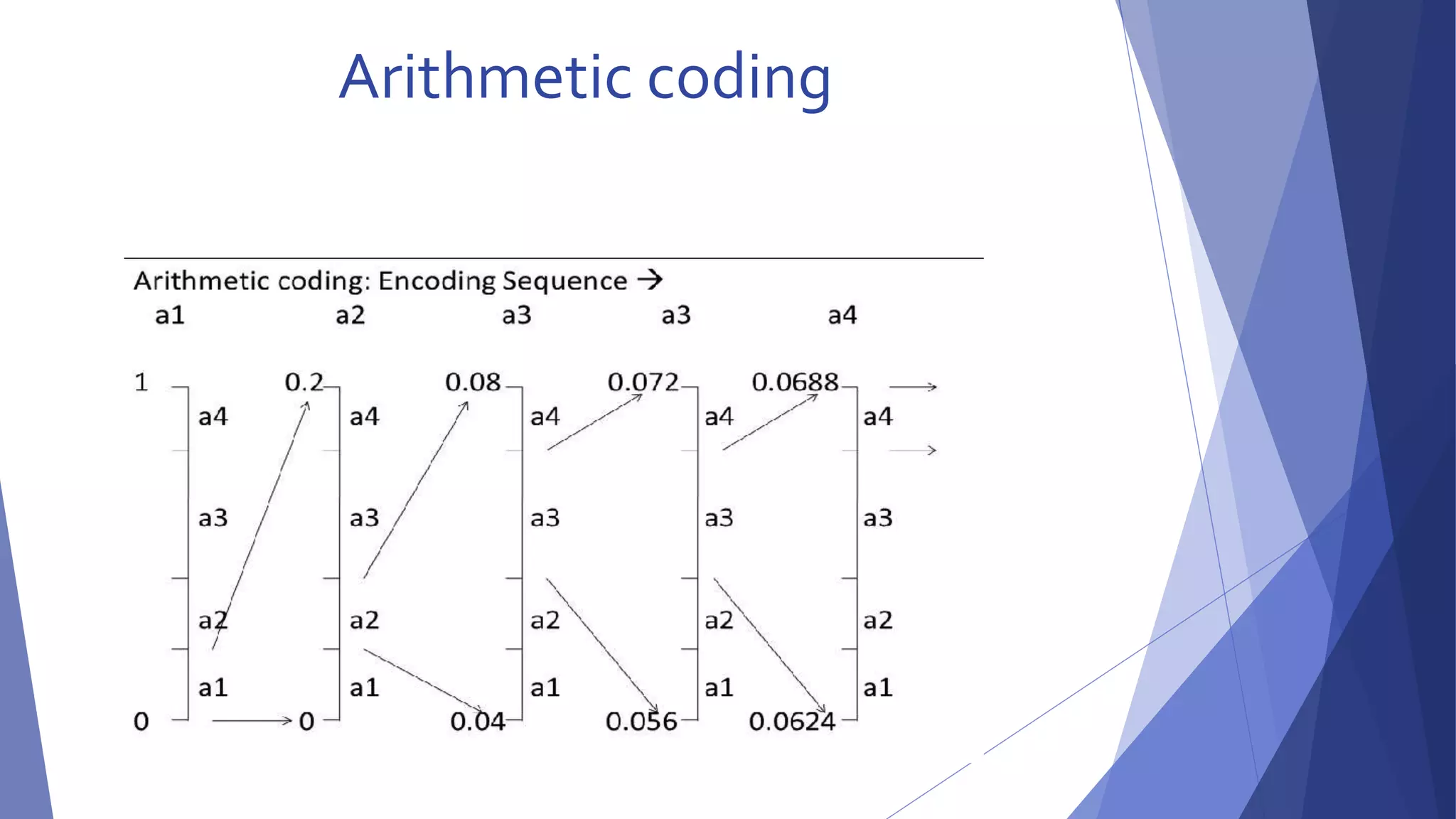 Arithmetic coding

Arithmetic coding: Encoding Sequence →

a1 a2 a3 a3 a4

1 0.2 0.08 0.072 0.0688

a4 a4 a4 a4 a4

a3 a3 a3 a3 a3

a2 a2 a2 a2 a2

a1 a1 a1 a1 a1

0 0 0.04 0.056 0.0624